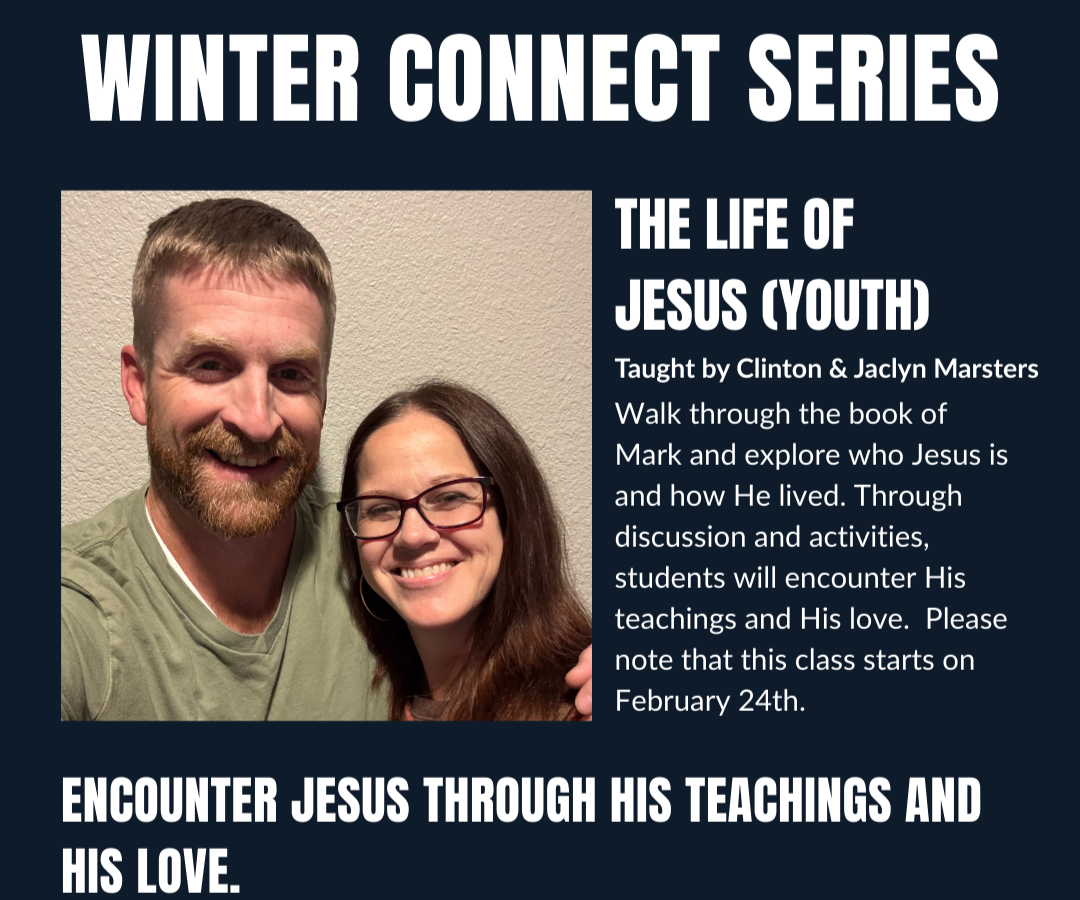 WINTER CONNECT SERIES

THE LIFE OF JESUS (YOUTH)

Taught by Clinton & Jaclyn Marsters

Walk through the book of Mark and explore who Jesus is and how He lived. Through discussion and activities, students will encounter His teachings and His love.  Please note that this class starts on February 24th.

ENCOUNTER JESUS THROUGH HIS TEACHINGS AND HIS LOVE.